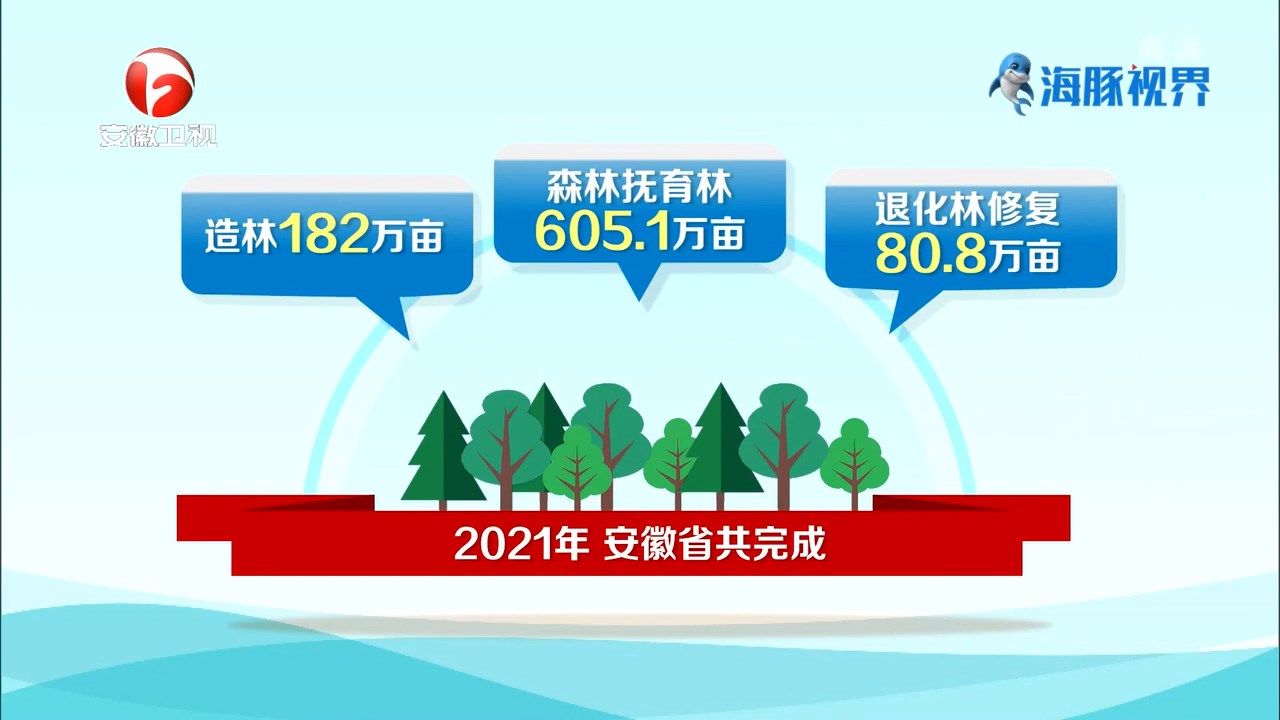 安徽卫视

海豚视界

造林182万亩

森林抚育林
605.1万亩

退化林修复
80.8万亩

2021年 安徽省共完成